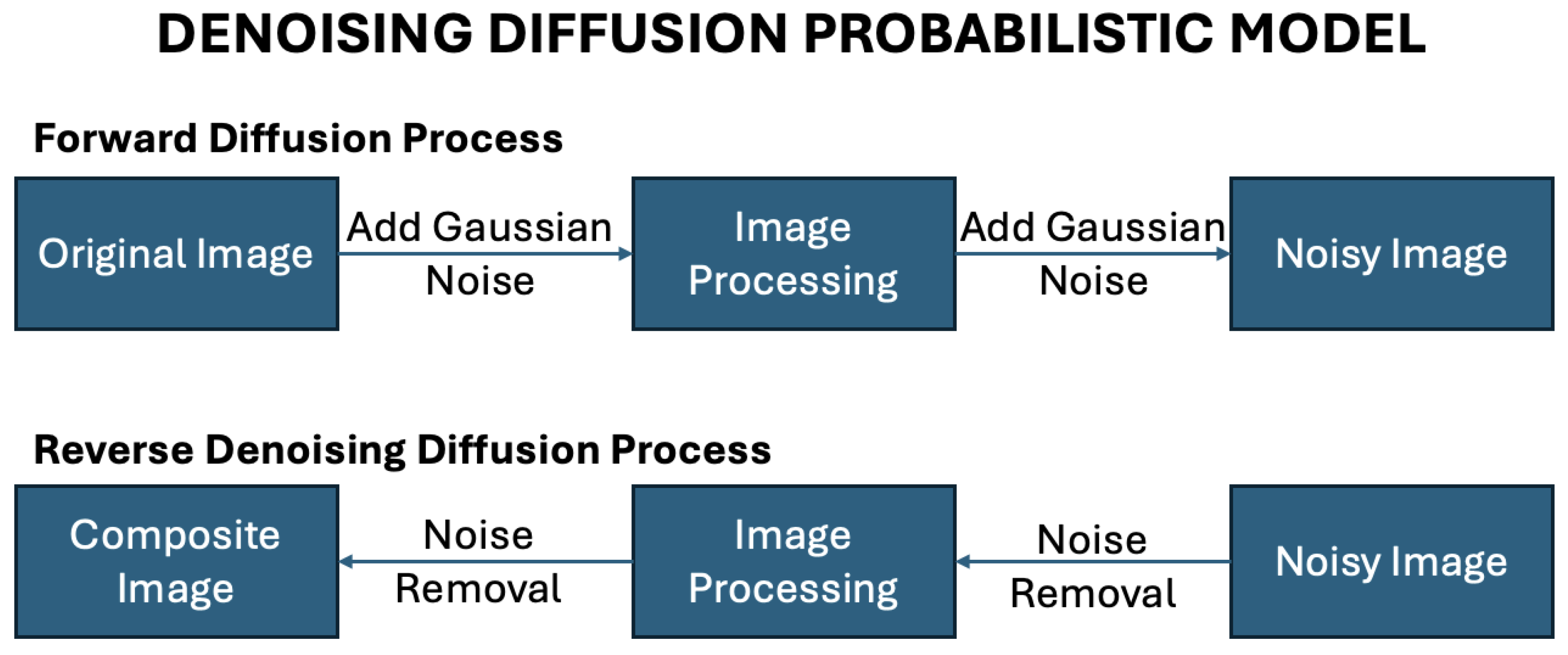 DENOISING DIFFUSION PROBABILISTIC MODEL

Forward Diffusion Process

Original Image

Add Gaussian Noise

Image Processing

Add Gaussian Noise

Noisy Image

Reverse Denoising Diffusion Process

Composite Image

Noise Removal

Image Processing

Noise Removal

Noisy Image